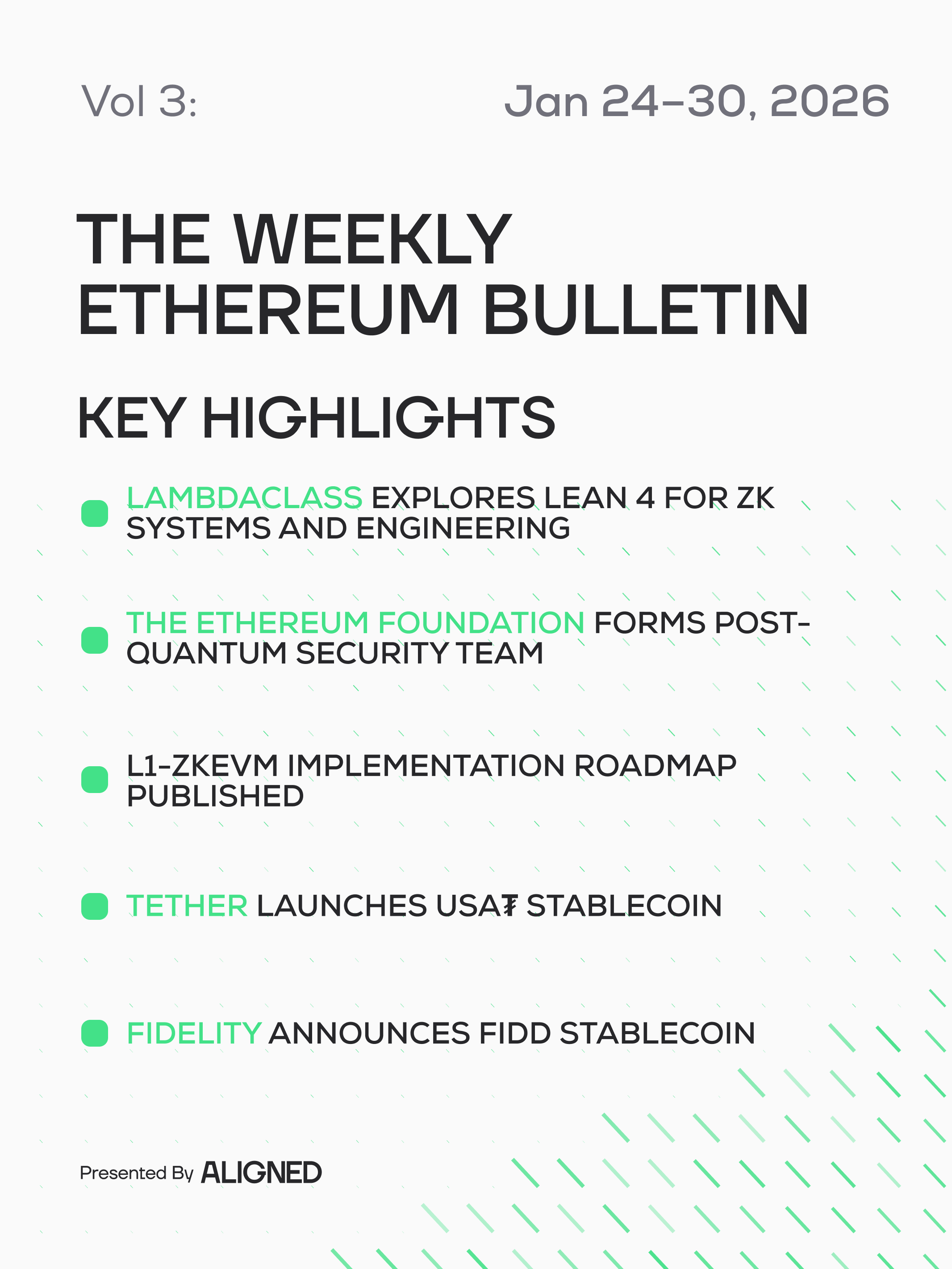 Vol 3:

Jan 24–30, 2026

THE WEEKLY ETHEREUM BULLETIN

KEY HIGHLIGHTS

LAMBDACLASS EXPLORES LEAN 4 FOR ZK SYSTEMS AND ENGINEERING

THE ETHEREUM FOUNDATION FORMS POST-QUANTUM SECURITY TEAM

L1-ZKEVM IMPLEMENTATION ROADMAP PUBLISHED

TETHER LAUNCHES USA₮ STABLECOIN

FIDELITY ANNOUNCES FIDD STABLECOIN

Presented By ALIGNED